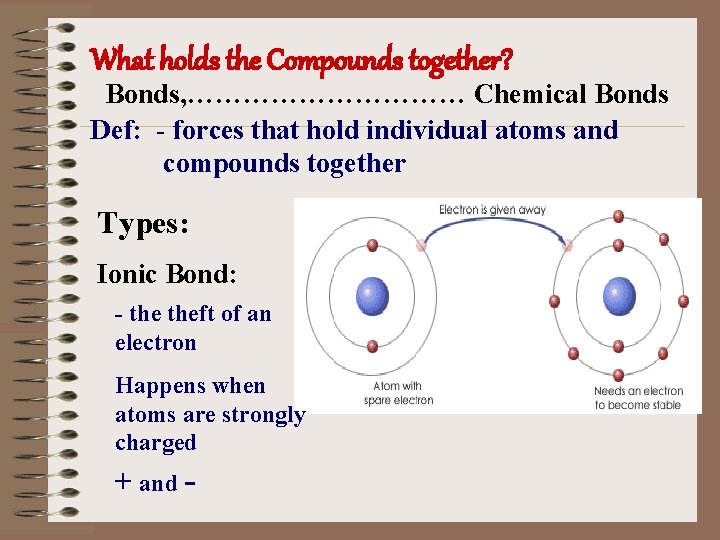 What holds the Compounds together?

Bonds,………………………… Chemical Bonds

Def: - forces that hold individual atoms and compounds together

Types:

Ionic Bond:

- the theft of an electron

Happens when atoms are strongly charged

+ and -

Electron is given away

Atom with spare electron

Needs an electron to become stable